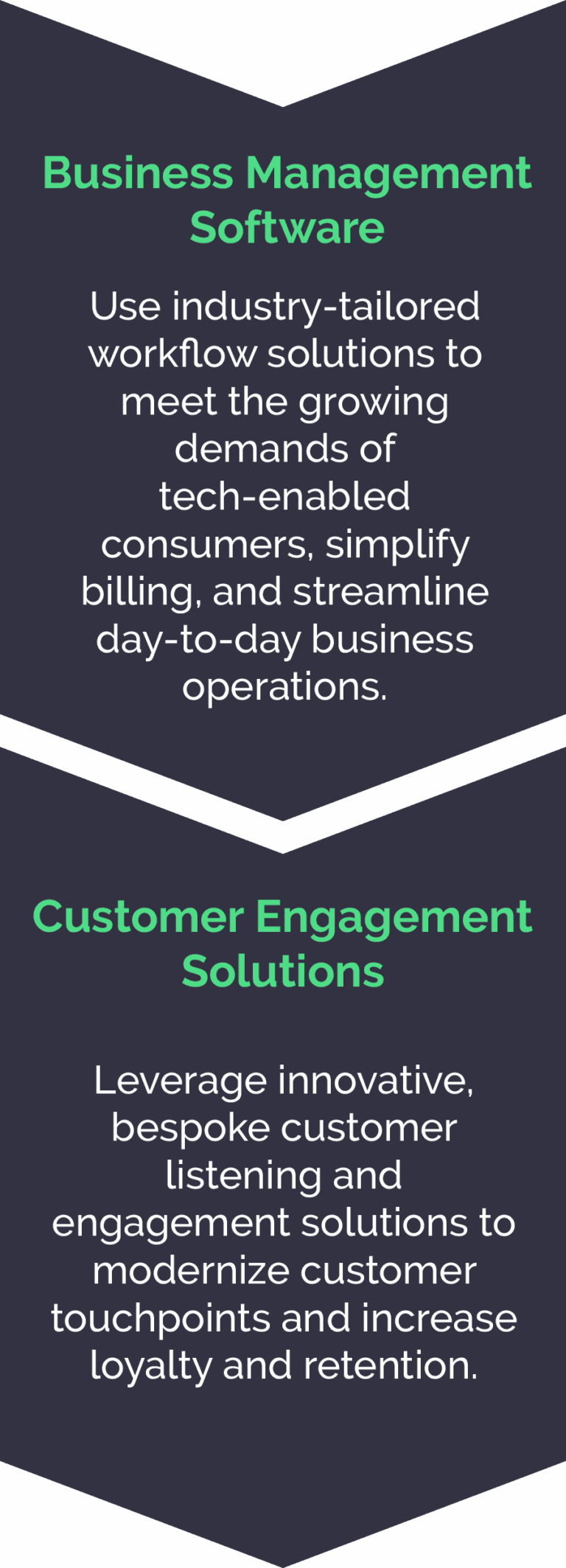 Business Management Software

Use industry-tailored workflow solutions to meet the growing demands of tech-enabled consumers, simplify billing, and streamline day-to-day business operations.

Customer Engagement Solutions

Leverage innovative, bespoke customer listening and engagement solutions to modernize customer touchpoints and increase loyalty and retention.